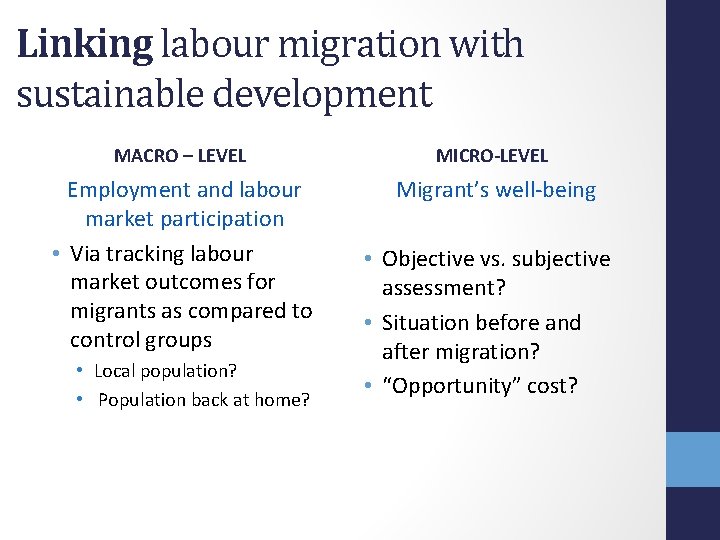 Linking labour migration with sustainable development

MACRO – LEVEL

Employment and labour market participation

• Via tracking labour market outcomes for migrants as compared to control groups
  • Local population?
  • Population back at home?

MICRO-LEVEL

Migrant's well-being

• Objective vs. subjective assessment?
• Situation before and after migration?
• "Opportunity" cost?